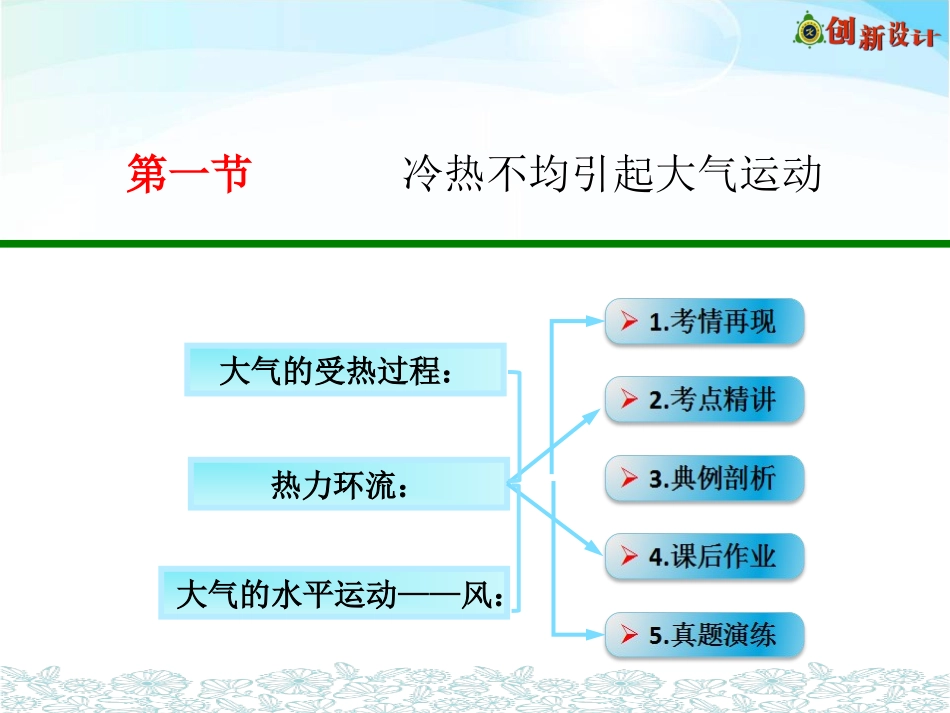 创新设计

第一节　　冷热不均引起大气运动

大气的受热过程：

热力环流：

大气的水平运动——风：

1.考情再现

2.考点精讲

3.典例剖析

4.课后作业

5.真题演练